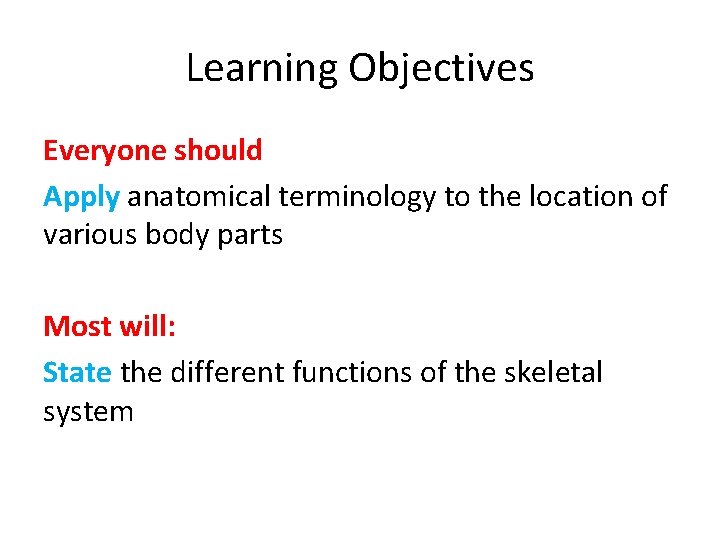 Learning Objectives

Everyone should

Apply anatomical terminology to the location of various body parts

Most will:

State the different functions of the skeletal system